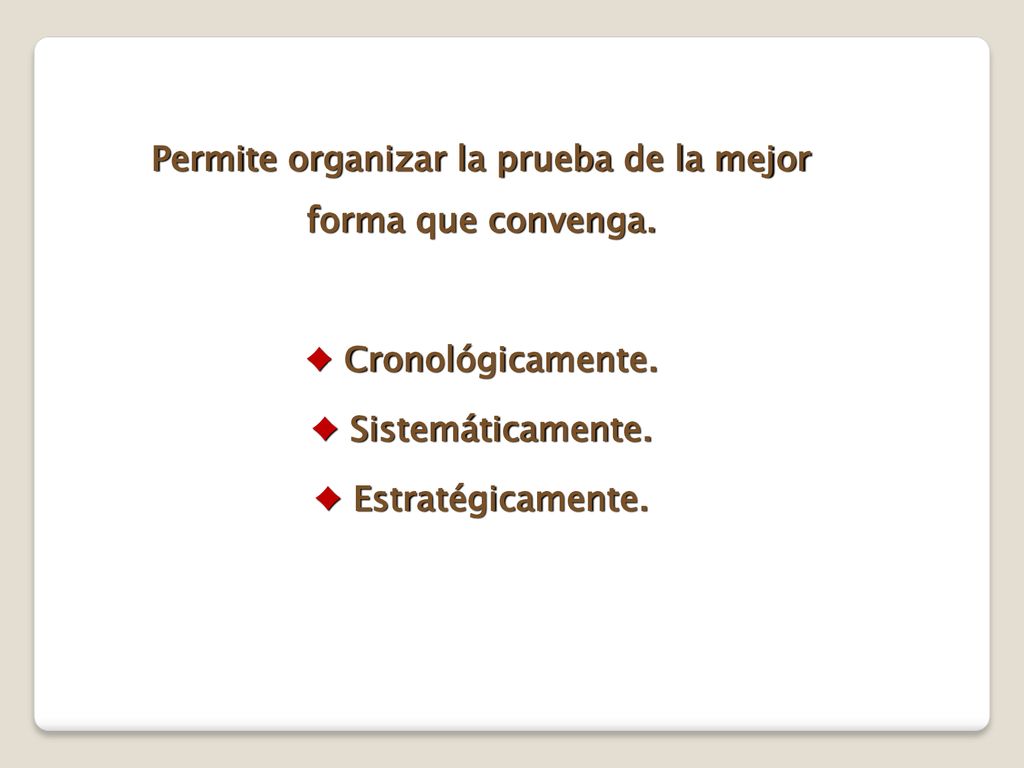 Permite organizar la prueba de la mejor forma que convenga.

◆ Cronológicamente.
◆ Sistemáticamente.
◆ Estratégicamente.